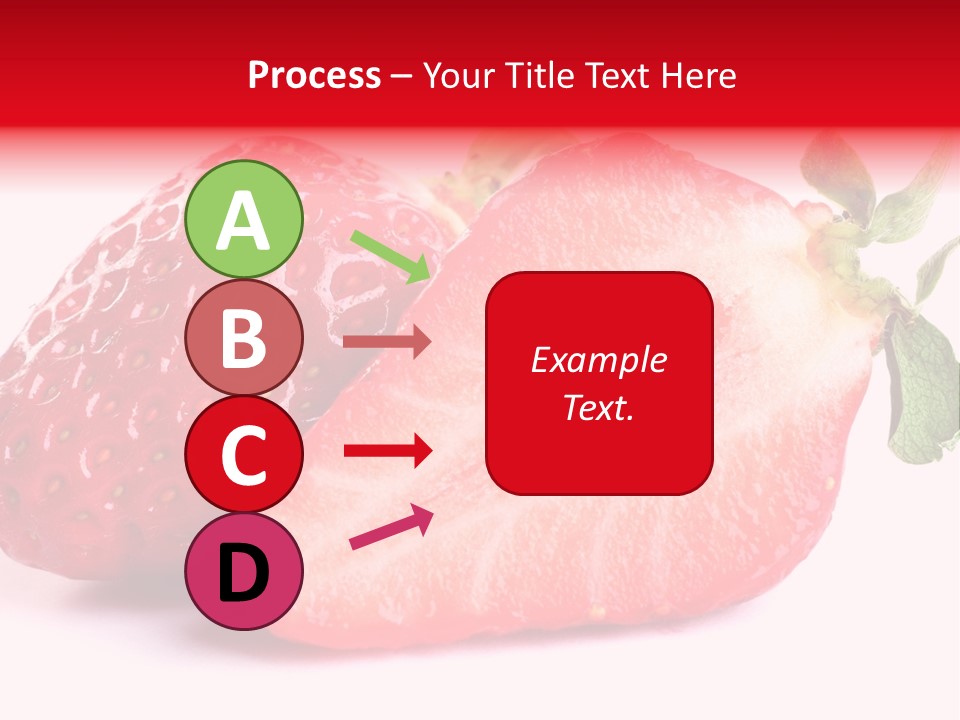 Process – Your Title Text Here

A

B

C

D

Example Text.